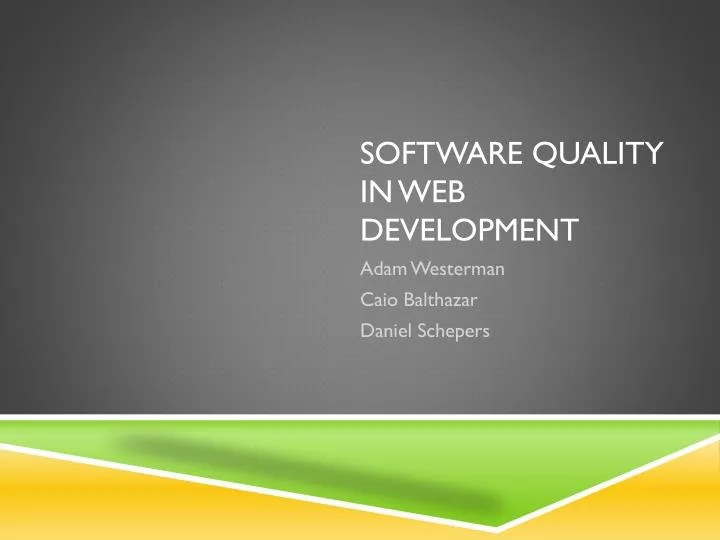 SOFTWARE QUALITY IN WEB DEVELOPMENT

Adam Westerman

Caio Balthazar

Daniel Schepers